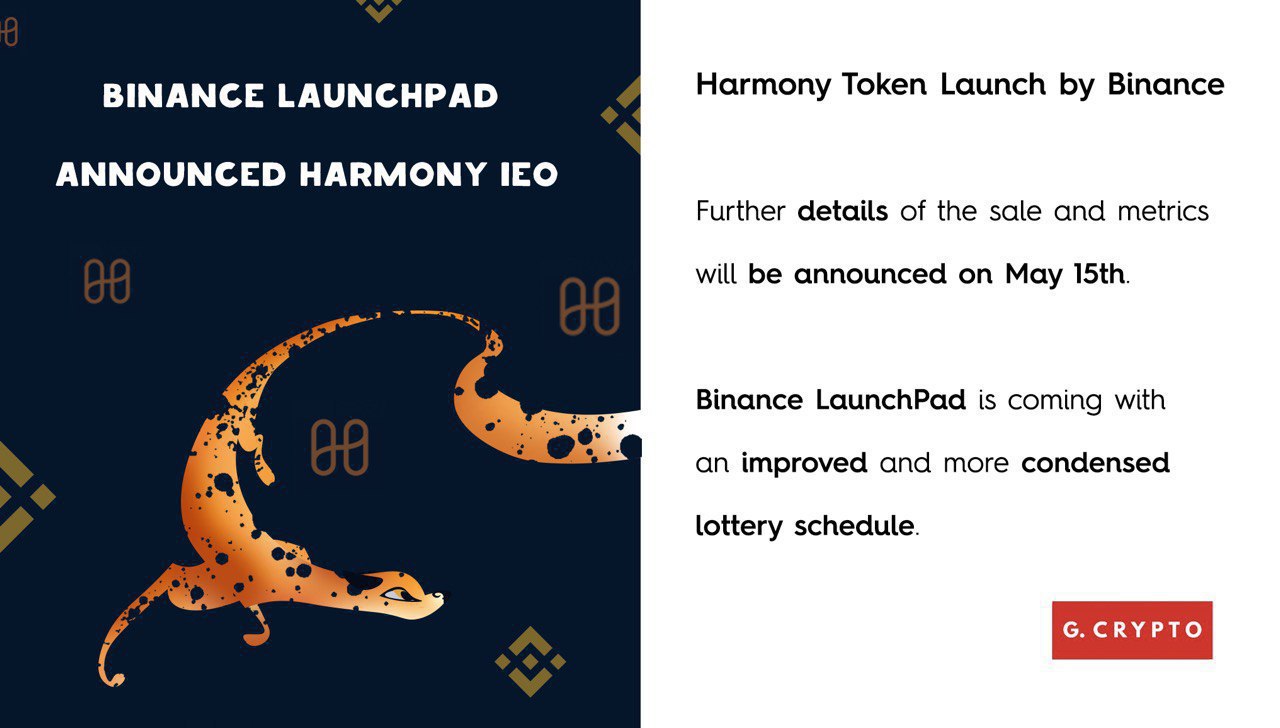 BINANCE LAUNCHPAD

ANNOUNCED HARMONY IEO

Harmony Token Launch by Binance

Further details of the sale and metrics will be announced on May 15th.

Binance LaunchPad is coming with an improved and more condensed lottery schedule.

G. CRYPTO